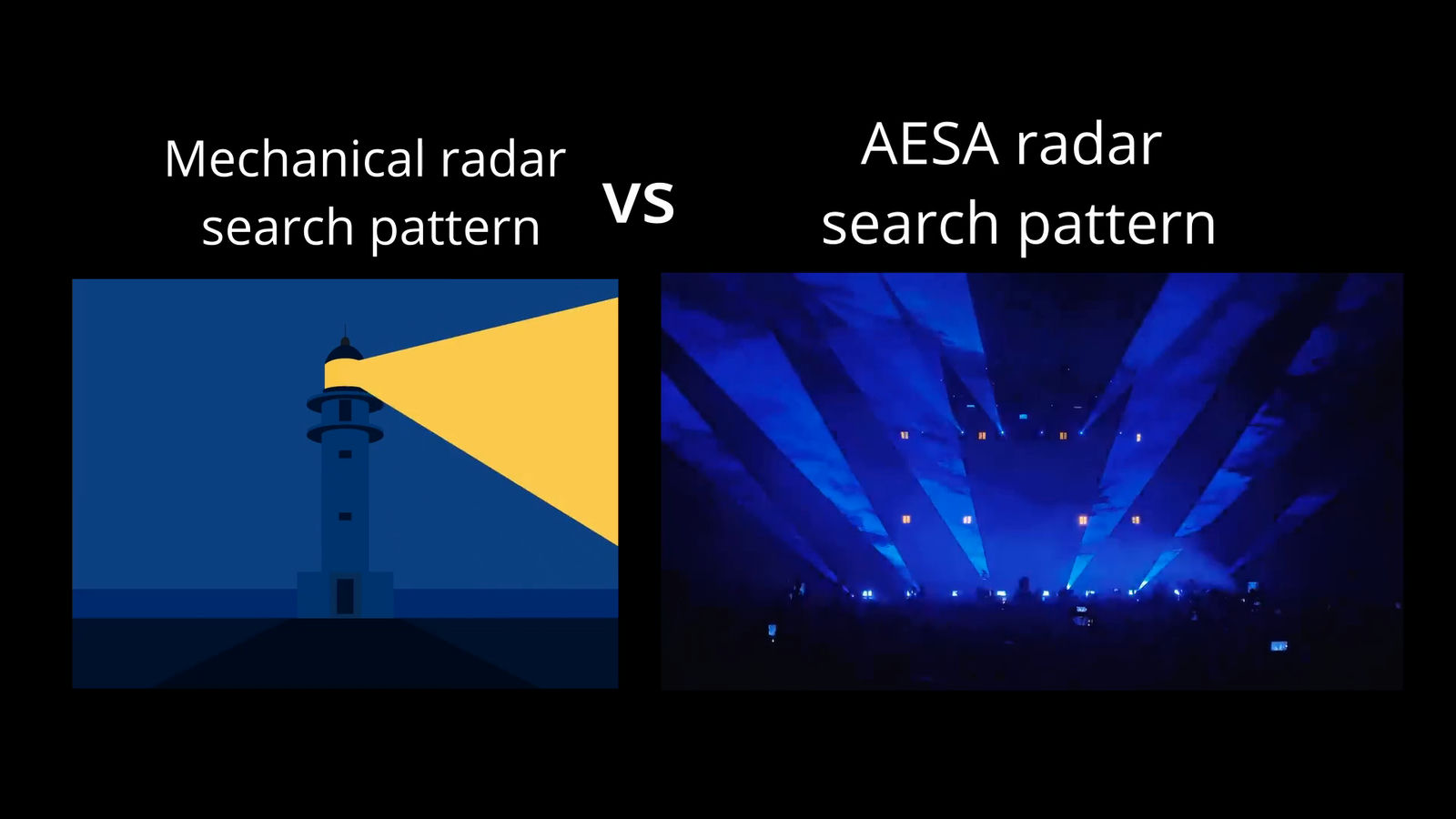 Mechanical radar search pattern

VS

AESA radar search pattern